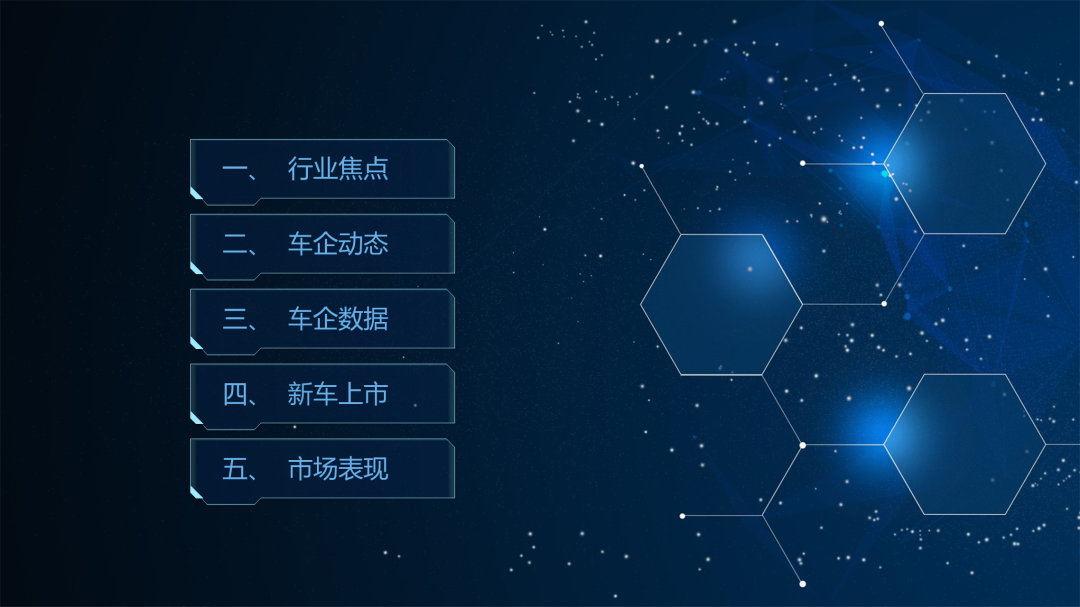 一、 行业焦点

二、 车企动态

三、 车企数据

四、 新车上市

五、 市场表现